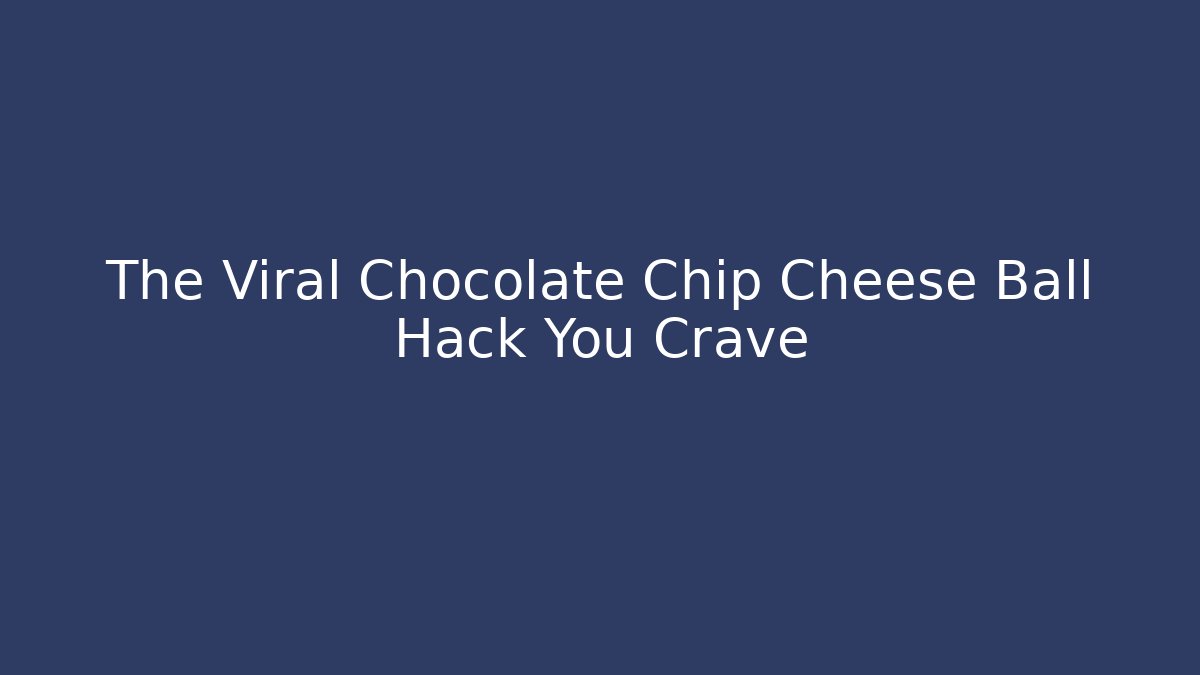 The Viral Chocolate Chip Cheese Ball Hack You Crave